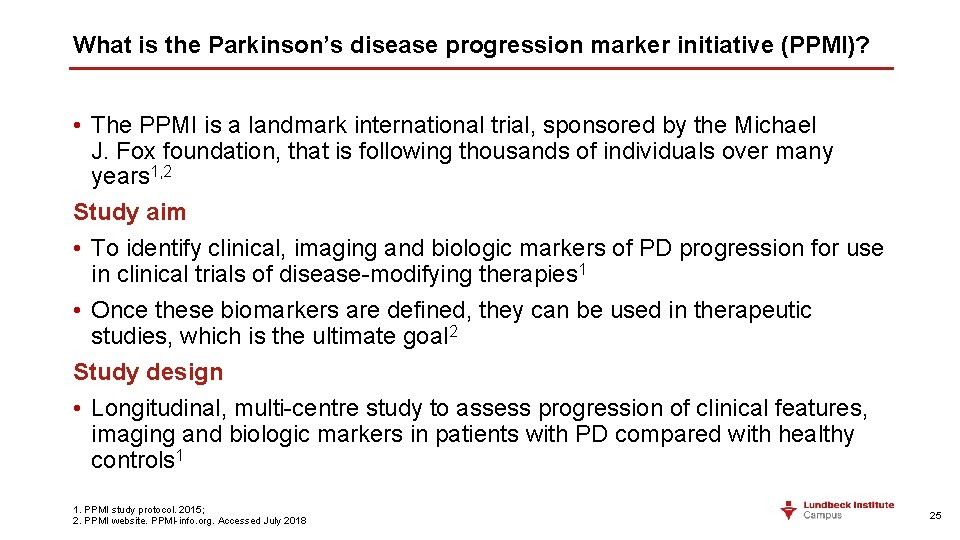 What is the Parkinson's disease progression marker initiative (PPMI)?

• The PPMI is a landmark international trial, sponsored by the Michael J. Fox foundation, that is following thousands of individuals over many years$^{1,2}$

Study aim

• To identify clinical, imaging and biologic markers of PD progression for use in clinical trials of disease-modifying therapies$^{1}$

• Once these biomarkers are defined, they can be used in therapeutic studies, which is the ultimate goal$^{2}$

Study design

• Longitudinal, multi-centre study to assess progression of clinical features, imaging and biologic markers in patients with PD compared with healthy controls$^{1}$

1. PPMI study protocol. 2015;
2. PPMI website. PPMI-info.org. Accessed July 2018

Lundbeck Institute Campus

25